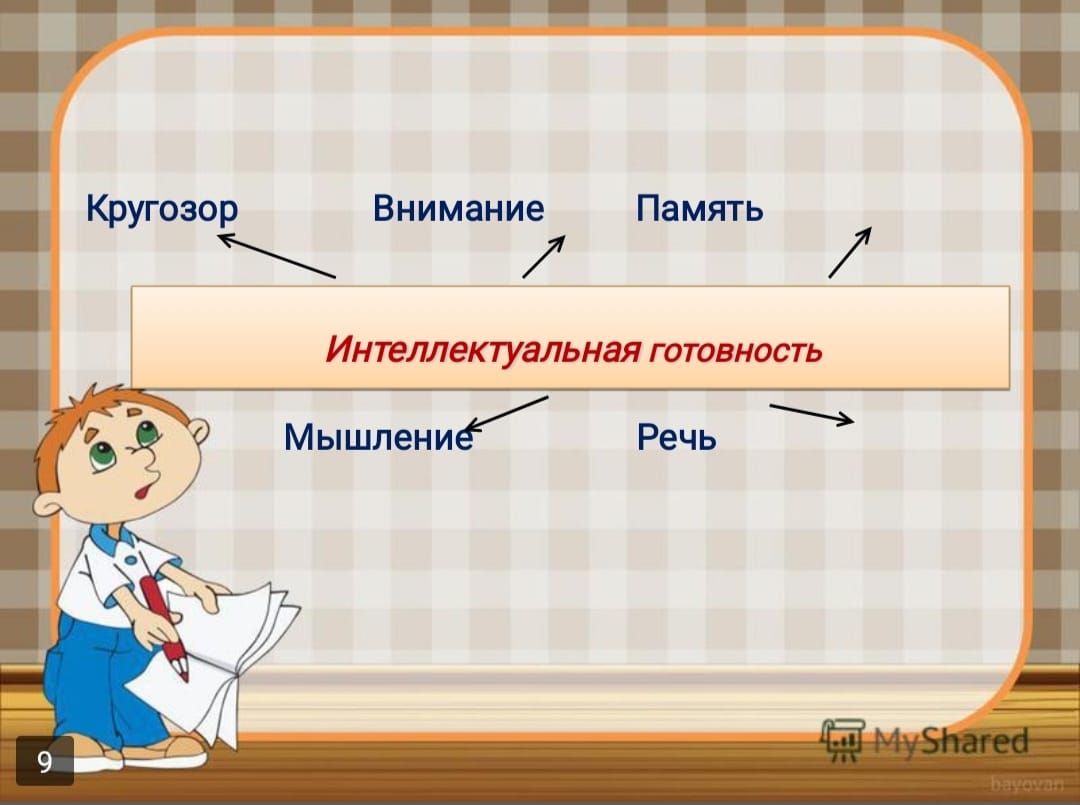 Кругозор Внимание Память

Интеллектуальная готовность

Мышление Речь

9

MyShared

bayovan